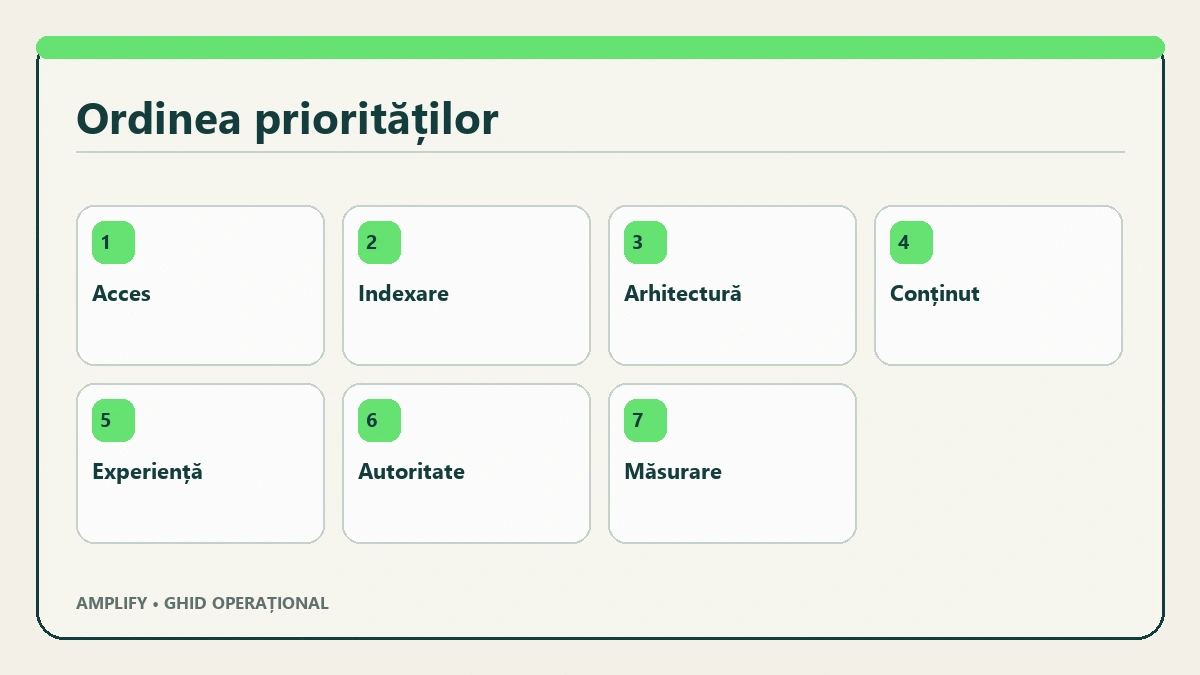 Ordinea priorităților

1
Acces

2
Indexare

3
Arhitectură

4
Conținut

5
Experiență

6
Autoritate

7
Măsurare

AMPLIFY • GHID OPERAȚIONAL